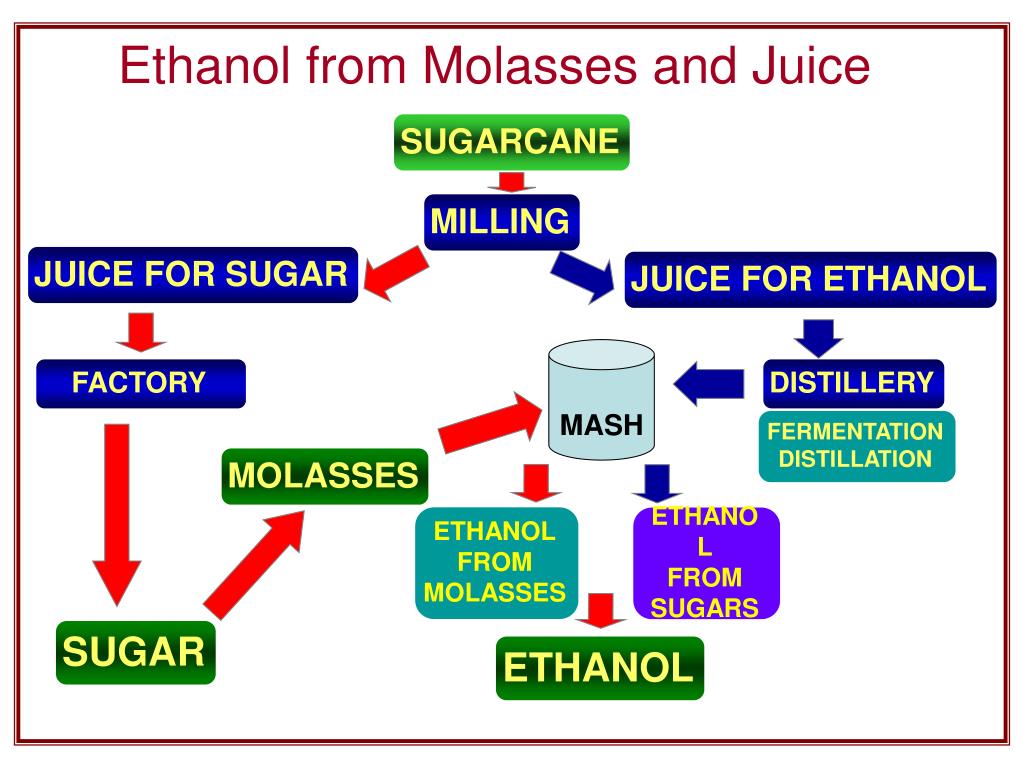 Ethanol from Molasses and Juice

SUGARCANE

MILLING

JUICE FOR SUGAR

JUICE FOR ETHANOL

FACTORY

MASH

DISTILLERY

FERMENTATION
DISTILLATION

MOLASSES

ETHANOL
FROM
MOLASSES

ETHANO
L
FROM
SUGARS

SUGAR

ETHANOL